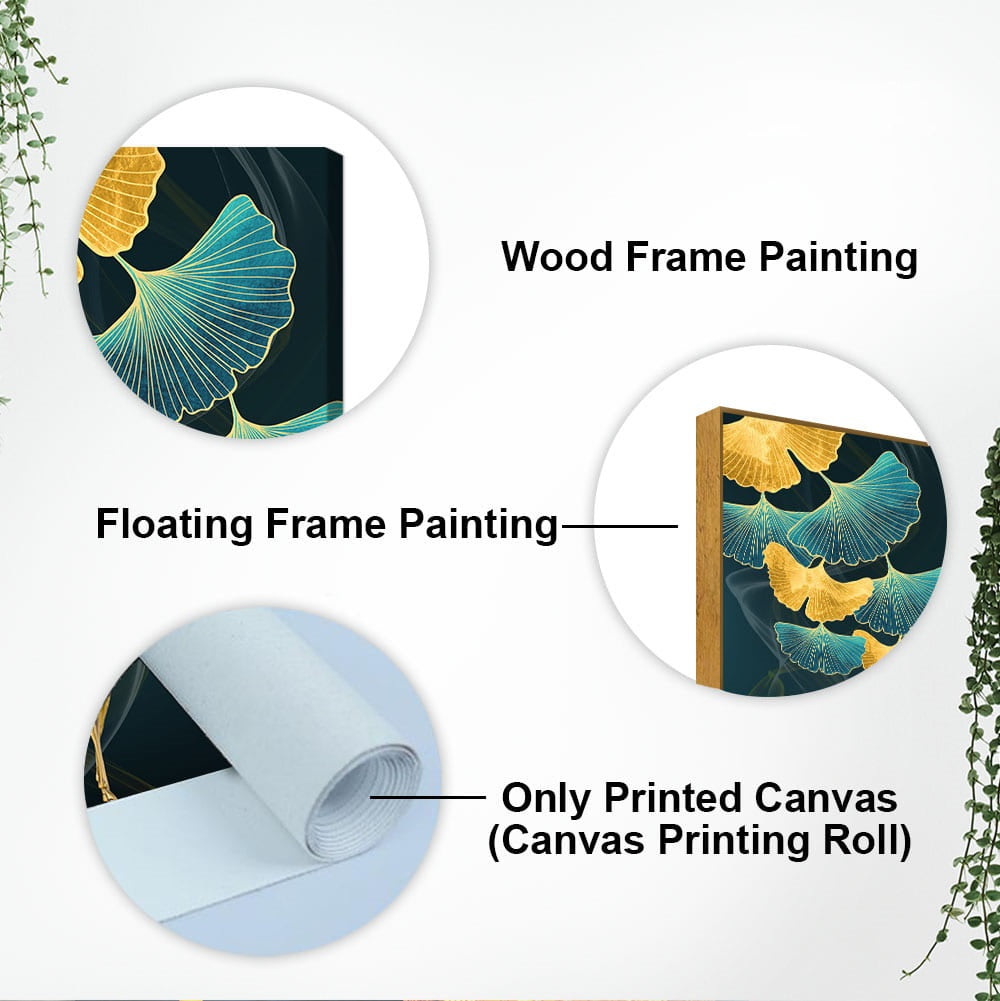 Wood Frame Painting

Floating Frame Painting

Only Printed Canvas
(Canvas Printing Roll)